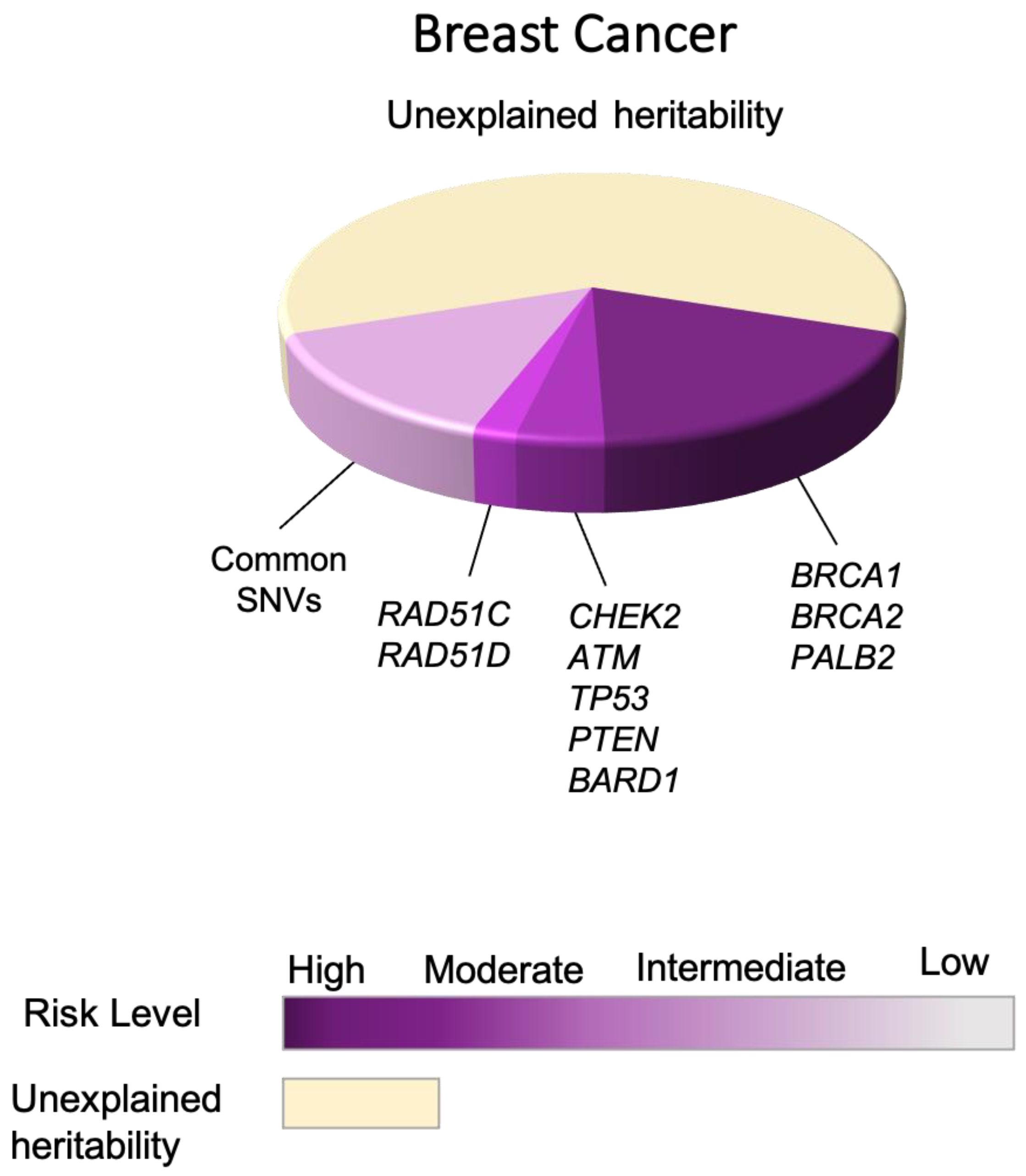 Breast Cancer

Unexplained heritability

Common SNVs

RAD51C
RAD51D

CHEK2
ATM
TP53
PTEN
BARD1

BRCA1
BRCA2
PALB2

High Moderate Intermediate Low

Risk Level

Unexplained heritability